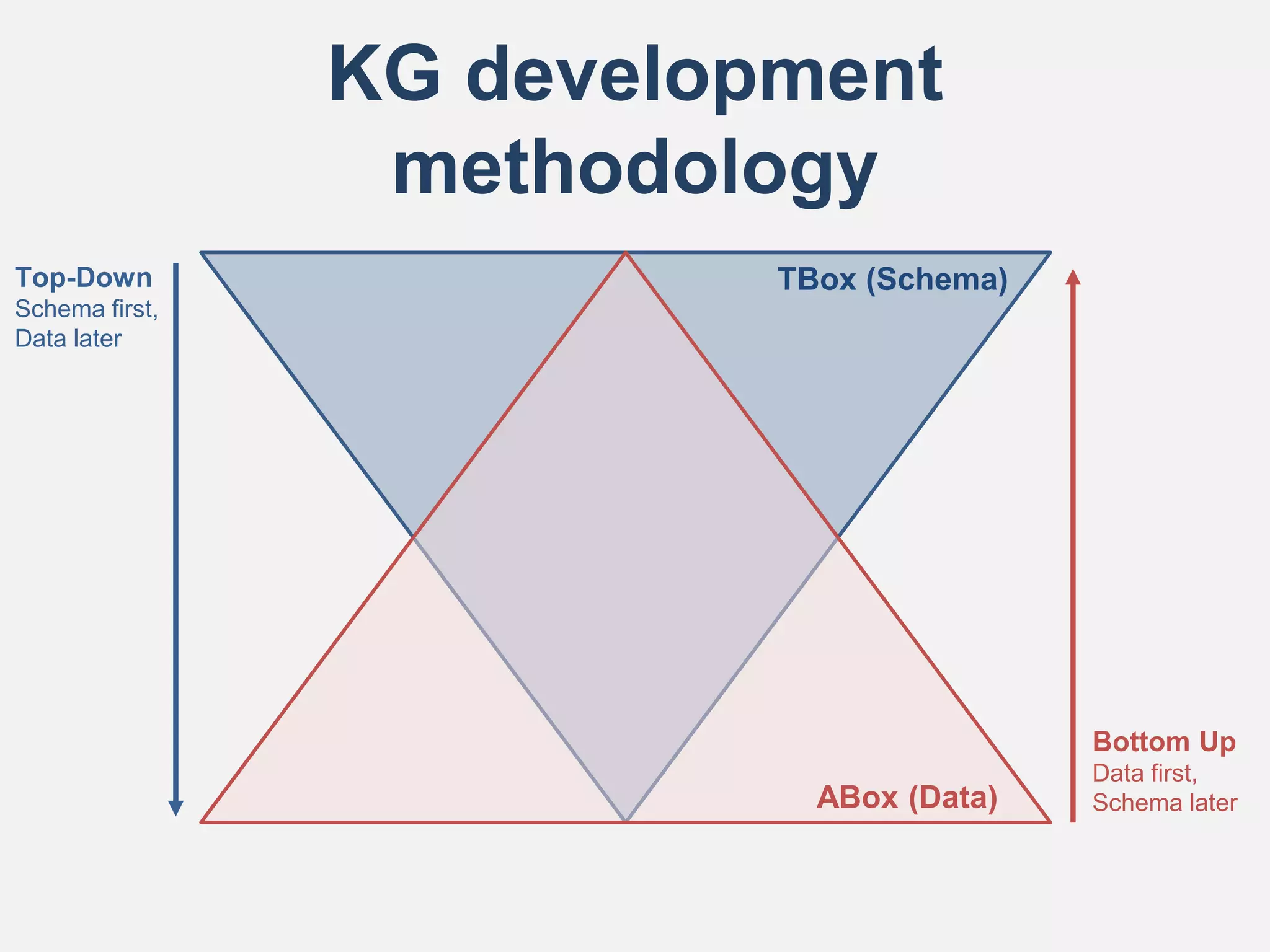 KG development methodology

Top-Down
Schema first, Data later

TBox (Schema)

ABox (Data)

Bottom Up
Data first, Schema later